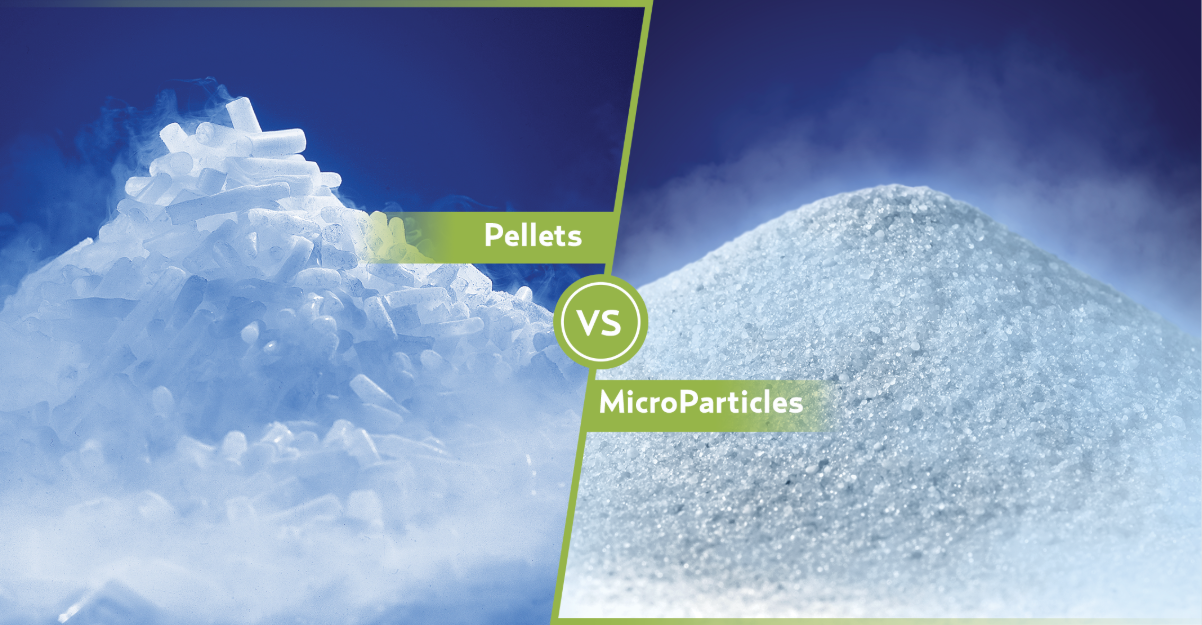 Pellets

VS

MicroParticles